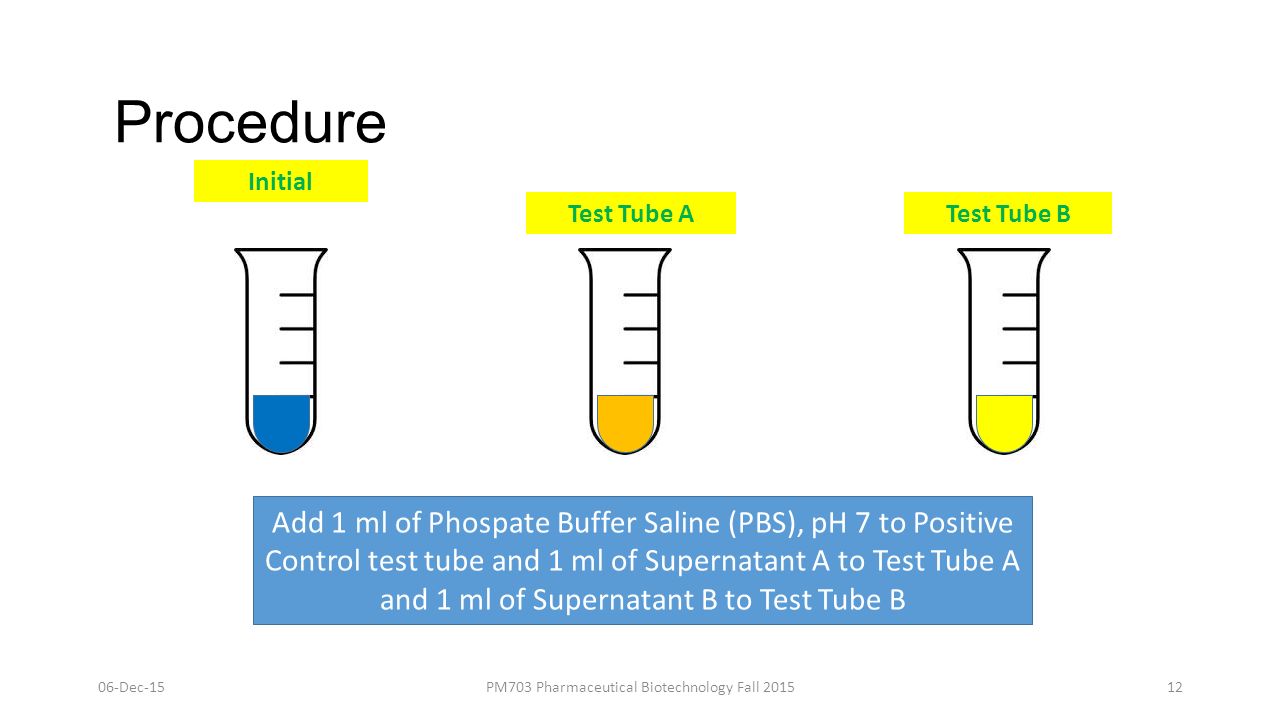 Procedure

Initial

Test Tube A

Test Tube B

Add 1 ml of Phospate Buffer Saline (PBS), pH 7 to Positive Control test tube and 1 ml of Supernatant A to Test Tube A and 1 ml of Supernatant B to Test Tube B

06-Dec-15

PM703 Pharmaceutical Biotechnology Fall 2015

12